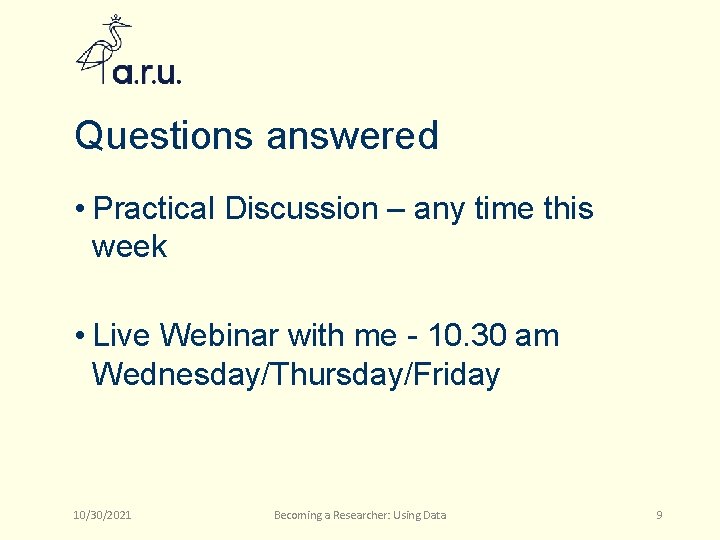 a.r.u.

Questions answered

• Practical Discussion – any time this week

• Live Webinar with me - 10.30 am Wednesday/Thursday/Friday

10/30/2021 Becoming a Researcher: Using Data 9